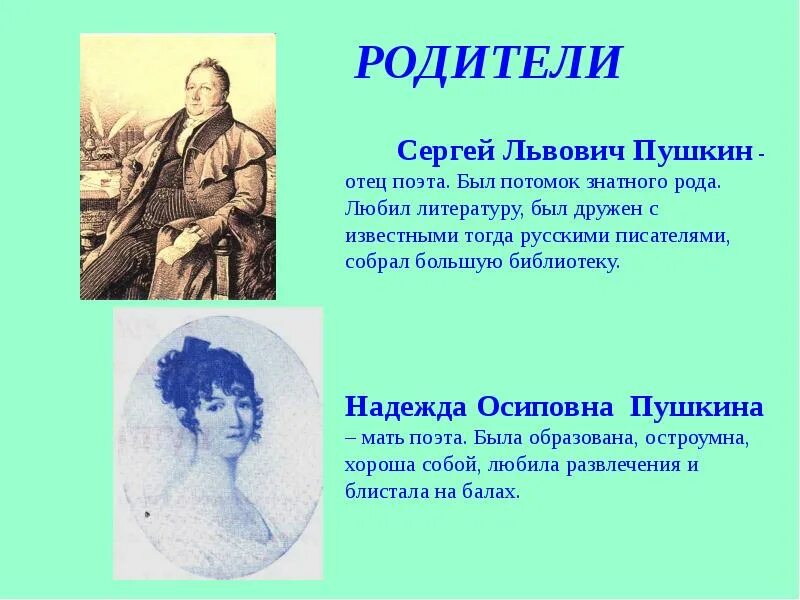 РОДИТЕЛИ

Сергей Львович Пушкин - отец поэта. Был потомок знатного рода. Любил литературу, был дружен с известными тогда русскими писателями, собрал большую библиотеку.

Надежда Осиповна Пушкина – мать поэта. Была образована, остроумна, хороша собой, любила развлечения и блистала на балах.